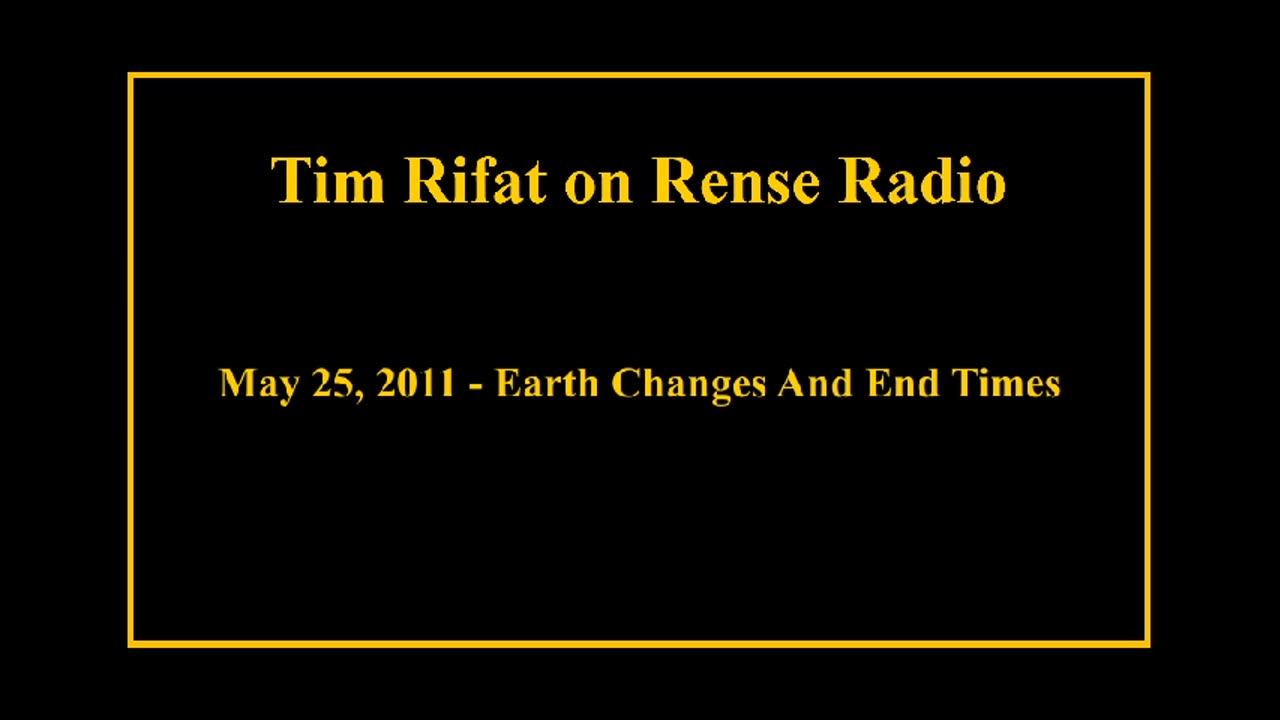 Tim Rifat on Rense Radio

May 25, 2011 - Earth Changes And End Times